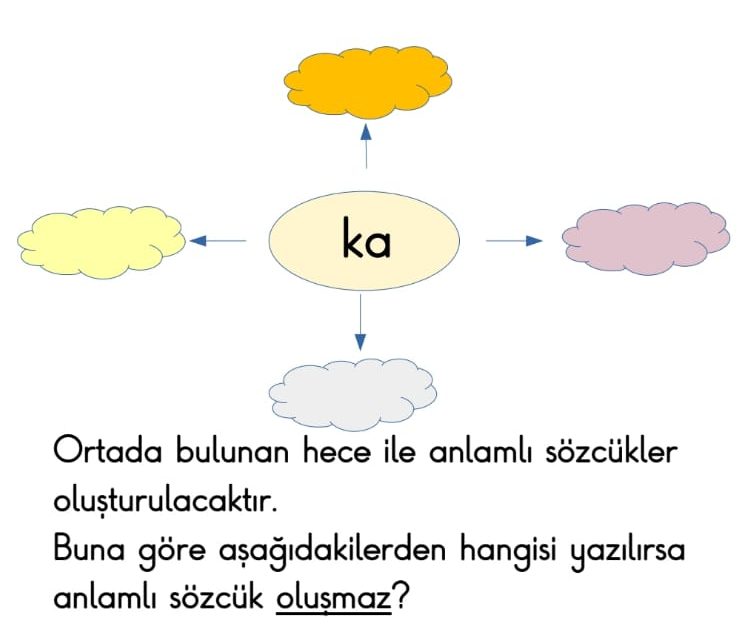 ka

Ortada bulunan hece ile anlamlı sözcükler oluşturulacaktır.
Buna göre aşağıdakilerden hangisi yazılırsa anlamlı sözcük oluşmaz?